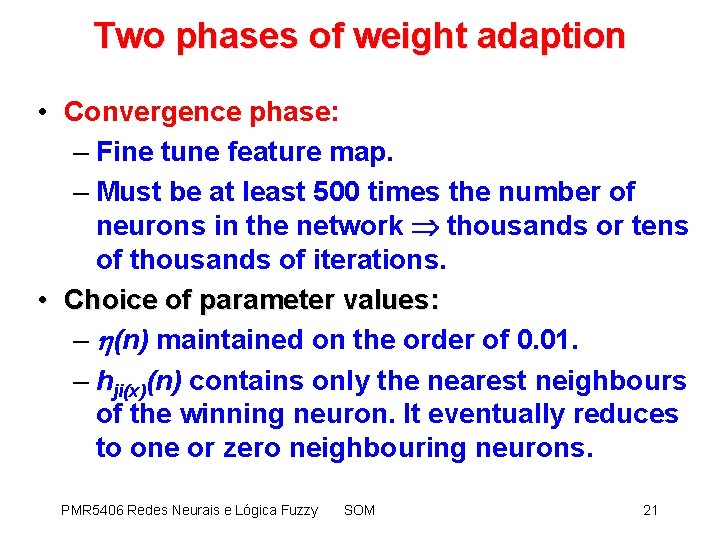 Two phases of weight adaption

• Convergence phase:
– Fine tune feature map.
– Must be at least 500 times the number of neurons in the network $\Rightarrow$ thousands or tens of thousands of iterations.

• Choice of parameter values:
– $\eta(n)$ maintained on the order of 0.01.
– $h_{ji(x)}(n)$ contains only the nearest neighbours of the winning neuron. It eventually reduces to one or zero neighbouring neurons.

PMR5406 Redes Neurais e Lógica Fuzzy SOM 21